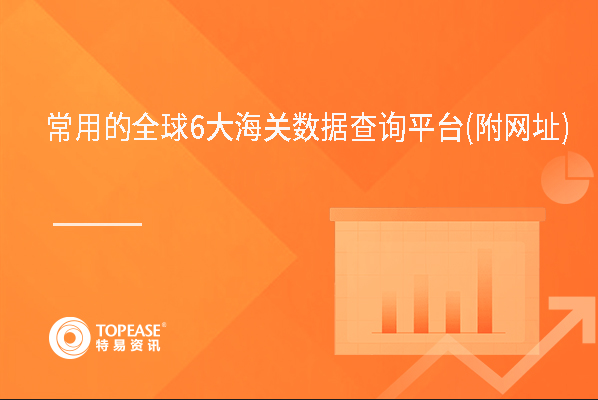 常用的全球6大海关数据查询平台(附网址)

TOPEASE®
特易资讯